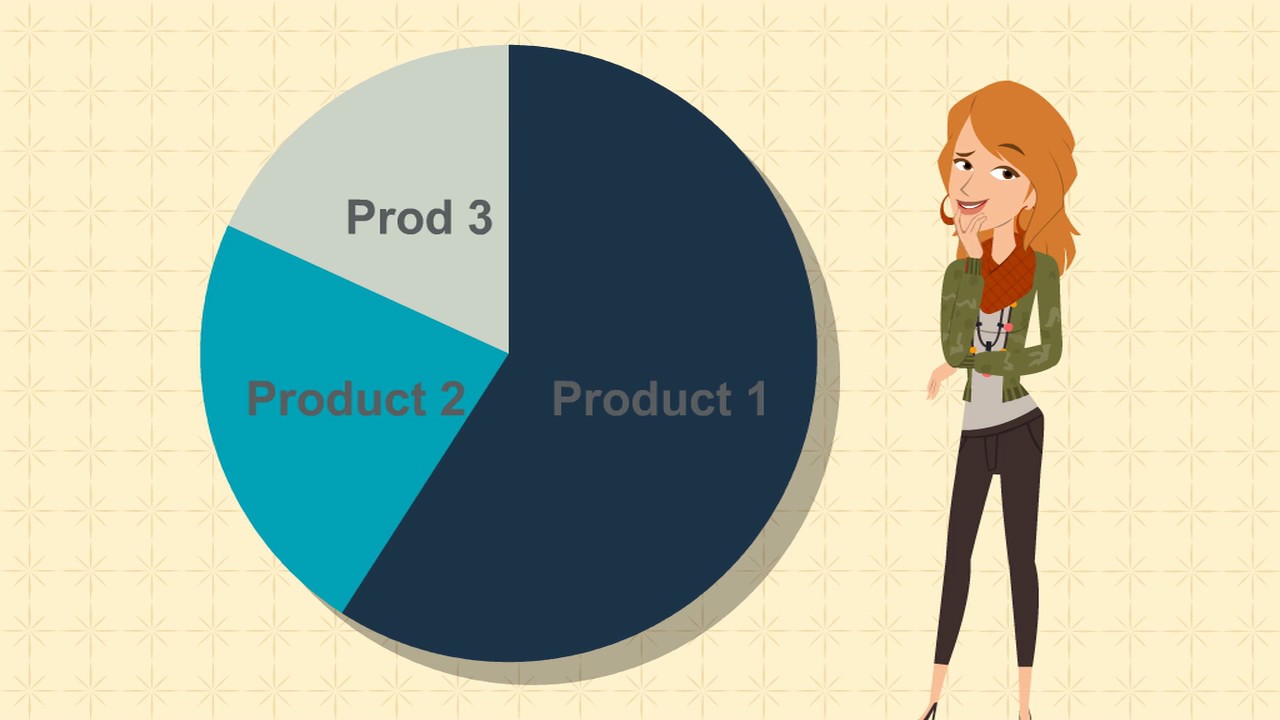 Prod 3

Product 2

Product 1